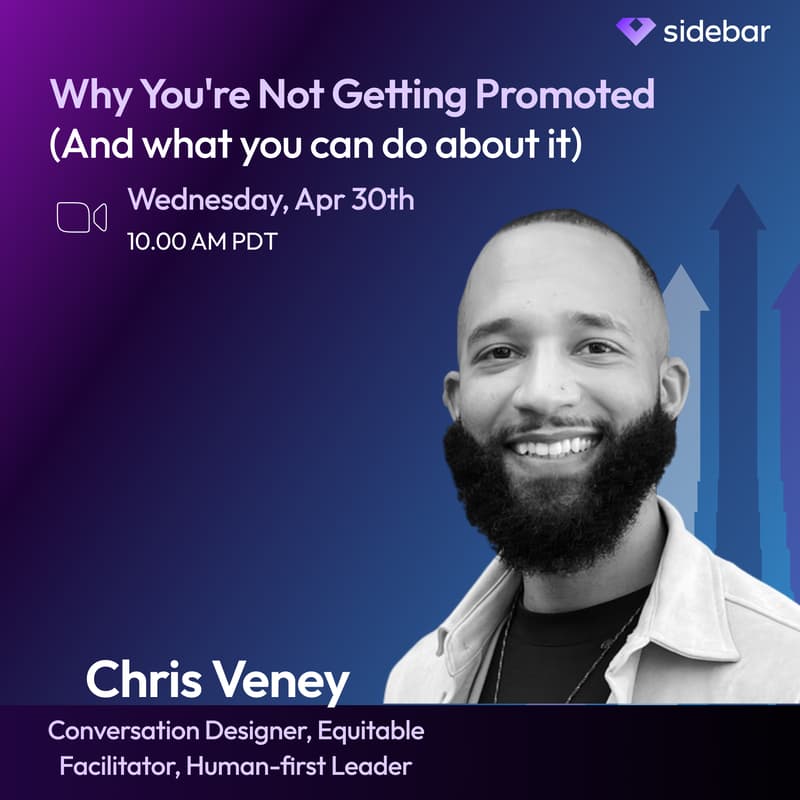 sidebar

Why You're Not Getting Promoted
(And what you can do about it)

Wednesday, Apr 30th
10.00 AM PDT

Chris Veney

Conversation Designer, Equitable Facilitator, Human-first Leader